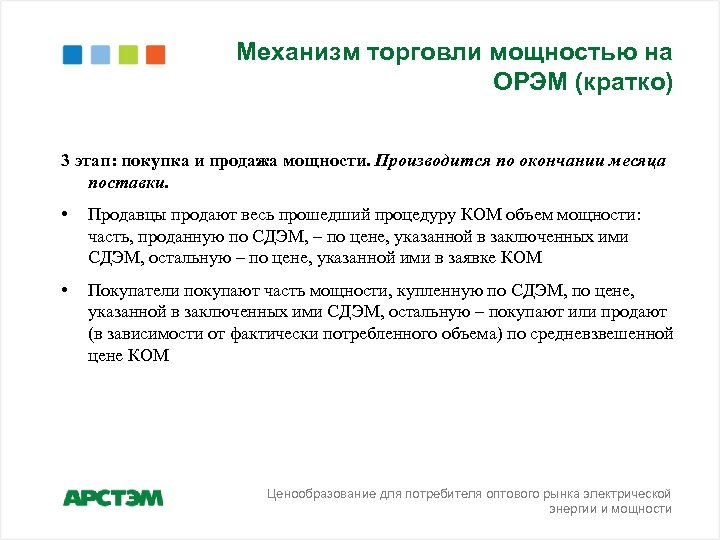 Механизм торговли мощностью на ОРЭМ (кратко)

3 этап: покупка и продажа мощности. Производится по окончании месяца поставки.

• Продавцы продают весь прошедший процедуру КОМ объем мощности: часть, проданную по СДЭМ, – по цене, указанной в заключенных ими СДЭМ, остальную – по цене, указанной ими в заявке КОМ

• Покупатели покупают часть мощности, купленную по СДЭМ, по цене, указанной в заключенных ими СДЭМ, остальную – покупают или продают (в зависимости от фактически потребленного объема) по средневзвешенной цене КОМ

АРСТЭМ

Ценообразование для потребителя оптового рынка электрической энергии и мощности